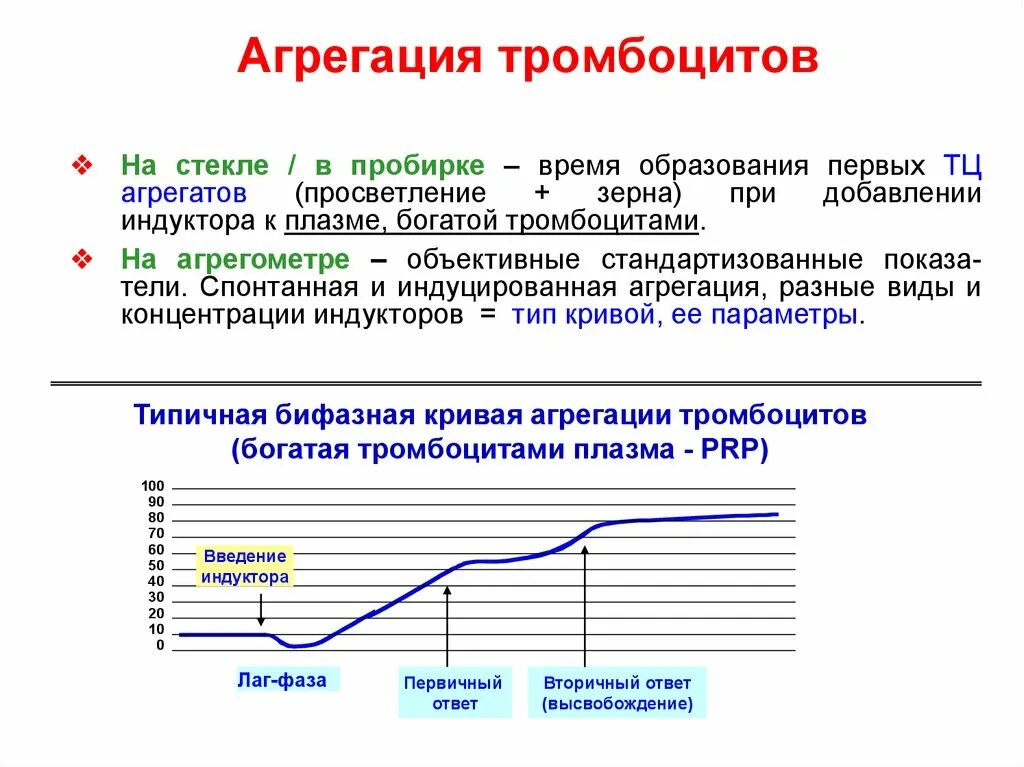 Агрегация тромбоцитов

❖ На стекле / в пробирке – время образования первых ТЦ агрегатов (просветление + зерна) при добавлении индуктора к плазме, богатой тромбоцитами.

❖ На агрегометре – объективные стандартизованные показатели. Спонтанная и индуцированная агрегация, разные виды и концентрации индукторов = тип кривой, ее параметры.

Типичная бифазная кривая агрегации тромбоцитов (богатая тромбоцитами плазма - PRP)

100
90
80
70
60
50
40
30
20
10
0

Введение индуктора

Лаг-фаза

Первичный ответ

Вторичный ответ (высвобождение)